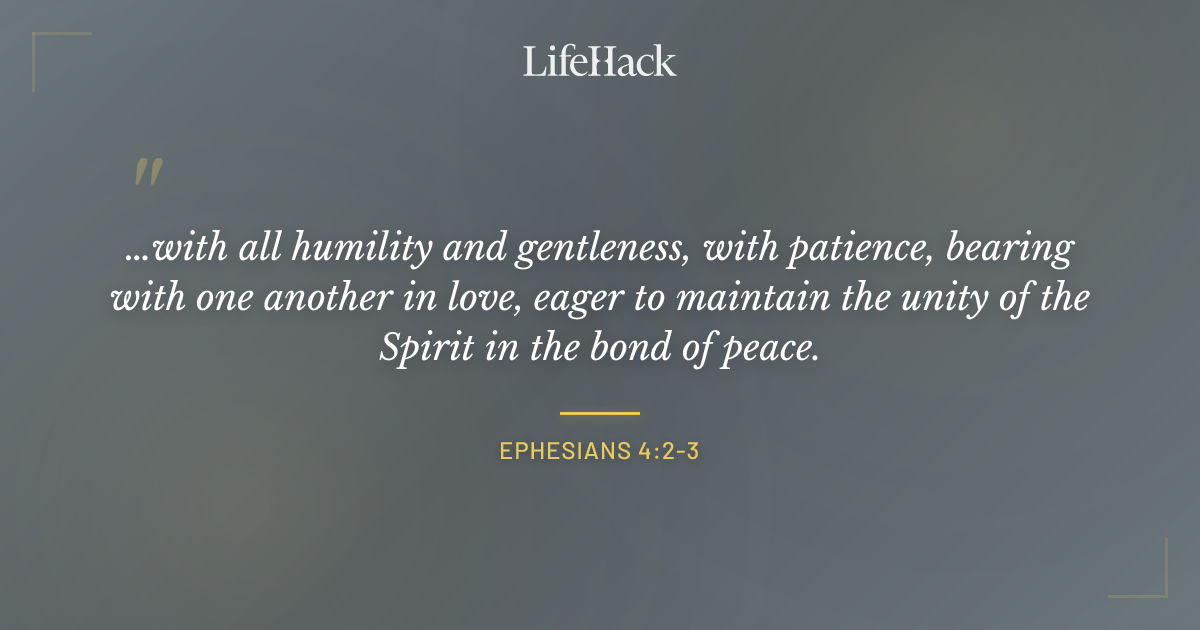 LifeHack

"

...with all humility and gentleness, with patience, bearing with one another in love, eager to maintain the unity of the Spirit in the bond of peace.

EPHESIANS 4:2-3